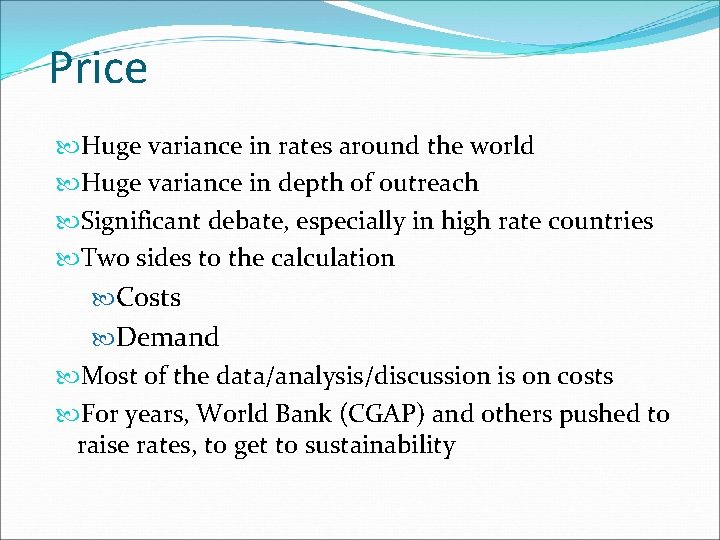 Price

Huge variance in rates around the world
Huge variance in depth of outreach
Significant debate, especially in high rate countries
Two sides to the calculation
Costs
Demand
Most of the data/analysis/discussion is on costs
For years, World Bank (CGAP) and others pushed to raise rates, to get to sustainability